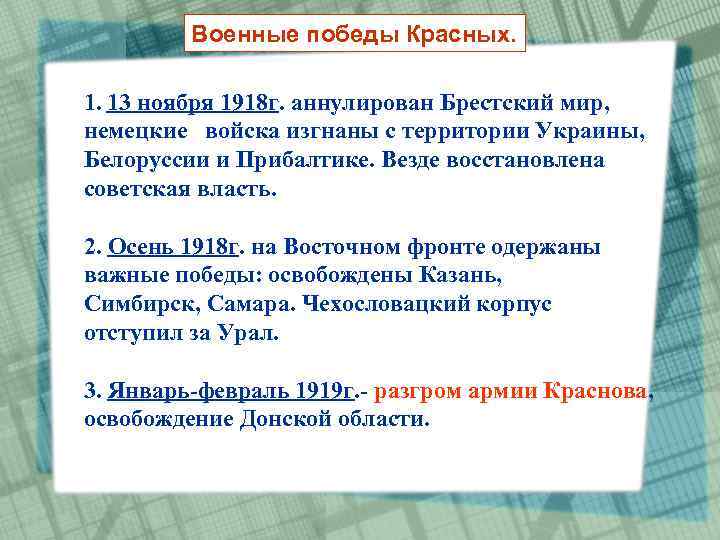 Военные победы Красных.

1. 13 ноября 1918г. аннулирован Брестский мир, немецкие войска изгнаны с территории Украины, Белоруссии и Прибалтике. Везде восстановлена советская власть.

2. Осень 1918г. на Восточном фронте одержаны важные победы: освобождены Казань, Симбирск, Самара. Чехословацкий корпус отступил за Урал.

3. Январь-февраль 1919г.- разгром армии Краснова, освобождение Донской области.